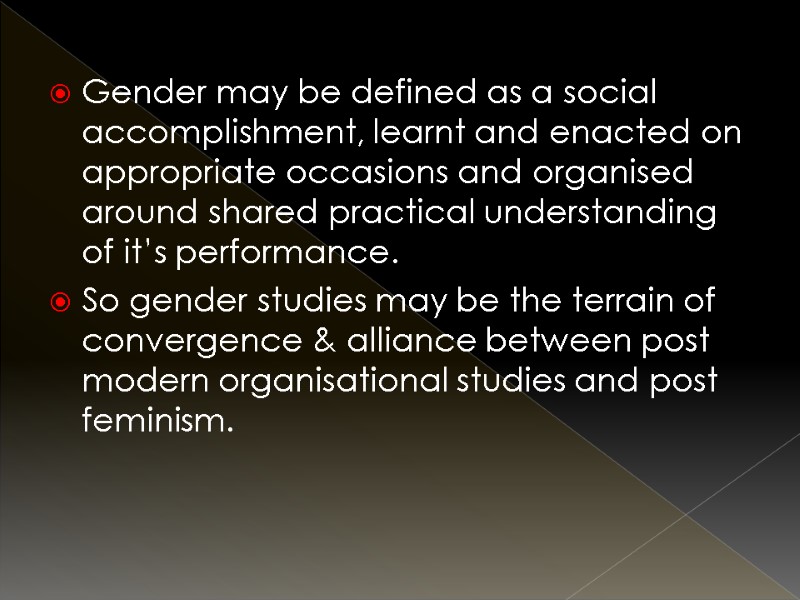 Gender may be defined as a social accomplishment, learnt and enacted on appropriate occasions and organised around shared practical understanding of it's performance.

So gender studies may be the terrain of convergence & alliance between post modern organisational studies and post feminism.